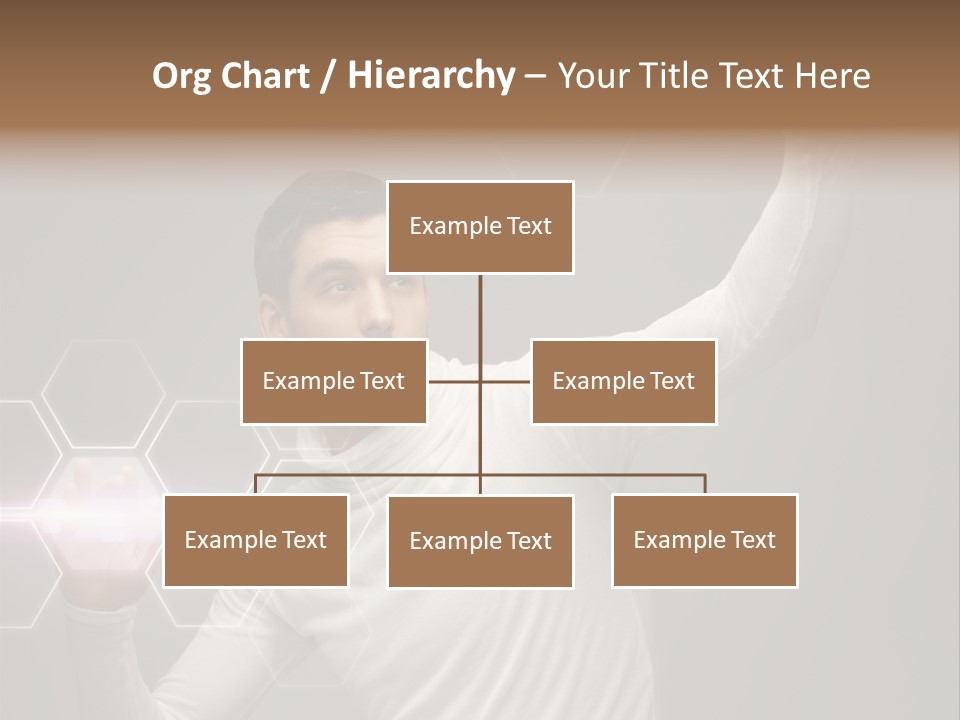 Org Chart / Hierarchy – Your Title Text Here

Example Text

Example Text

Example Text

Example Text

Example Text

Example Text